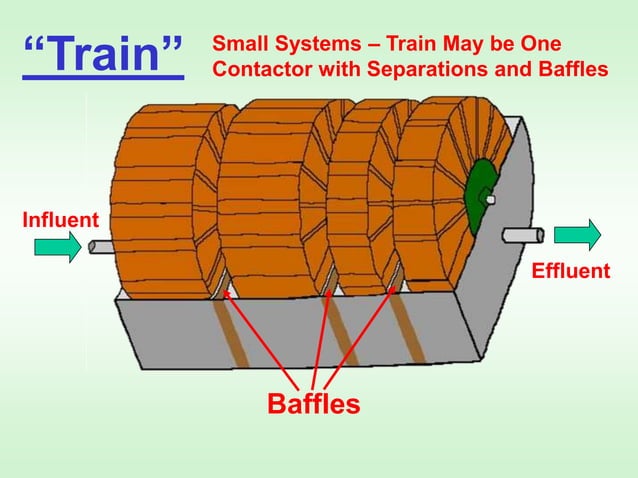 “Train”

Small Systems – Train May be One Contactor with Separations and Baffles

Influent

Effluent

Baffles